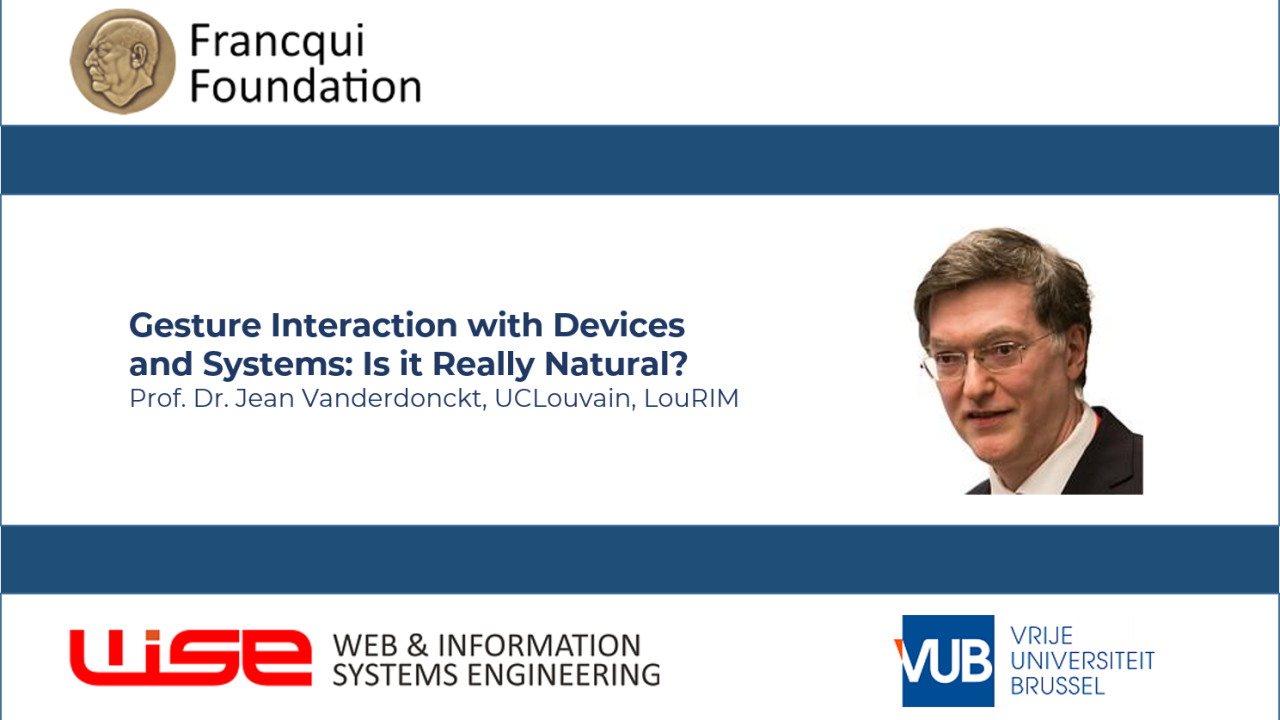 Francqui Foundation

Gesture Interaction with Devices and Systems: Is it Really Natural?
Prof. Dr. Jean Vanderdonckt, UCLouvain, LouRIM

WISE WEB & INFORMATION SYSTEMS ENGINEERING

VUB VRIJE UNIVERSITEIT BRUSSEL